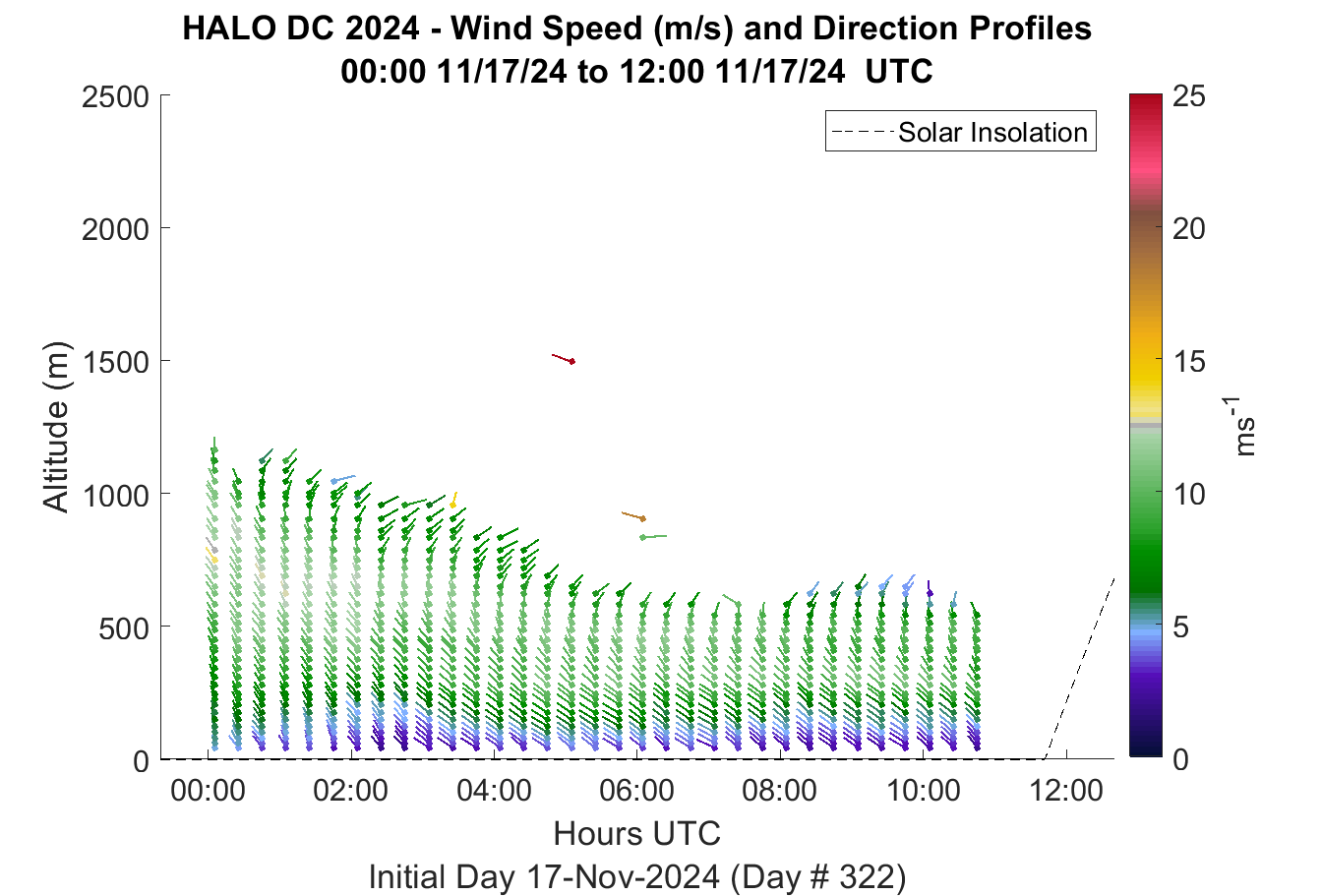 HALO DC 2024 - Wind Speed (m/s) and Direction Profiles
00:00 11/17/24 to 12:00 11/17/24 UTC

Solar Insolation

Altitude (m)

2500
2000
1500
1000
500
0

00:00
02:00
04:00
06:00
08:00
10:00
12:00

Hours UTC

Initial Day 17-Nov-2024 (Day # 322)

25
20
15
10
5
0

$ms^{-1}$